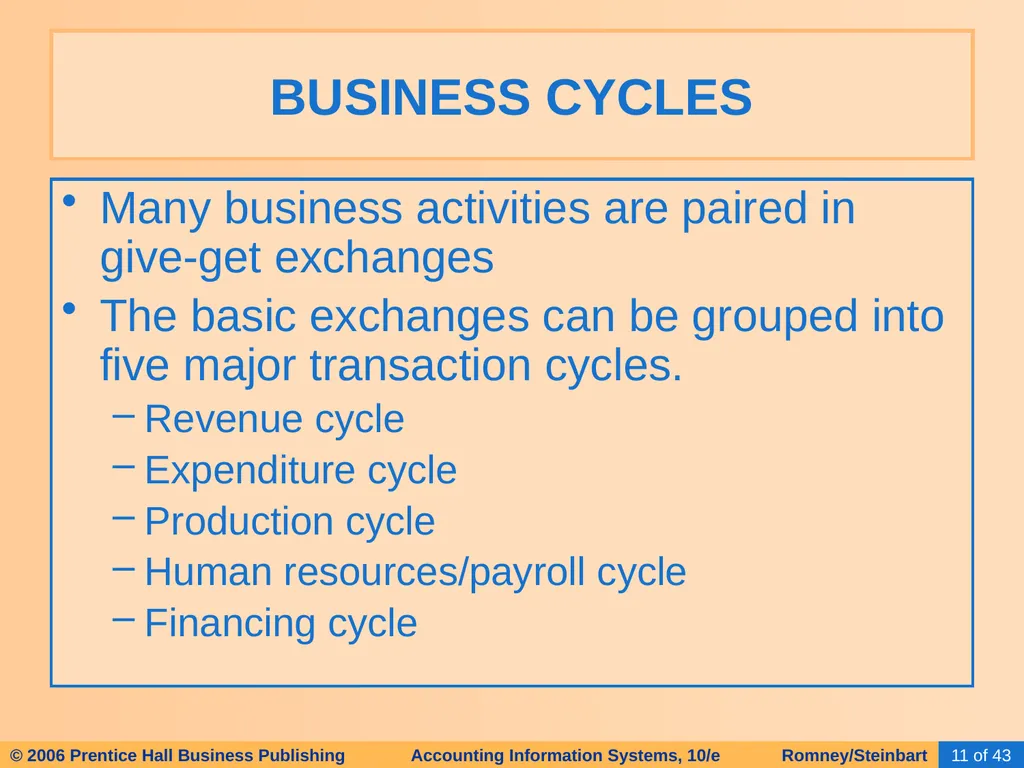 BUSINESS CYCLES

• Many business activities are paired in give-get exchanges
• The basic exchanges can be grouped into five major transaction cycles.
– Revenue cycle
– Expenditure cycle
– Production cycle
– Human resources/payroll cycle
– Financing cycle

© 2006 Prentice Hall Business Publishing Accounting Information Systems, 10/e Romney/Steinbart 11 of 43